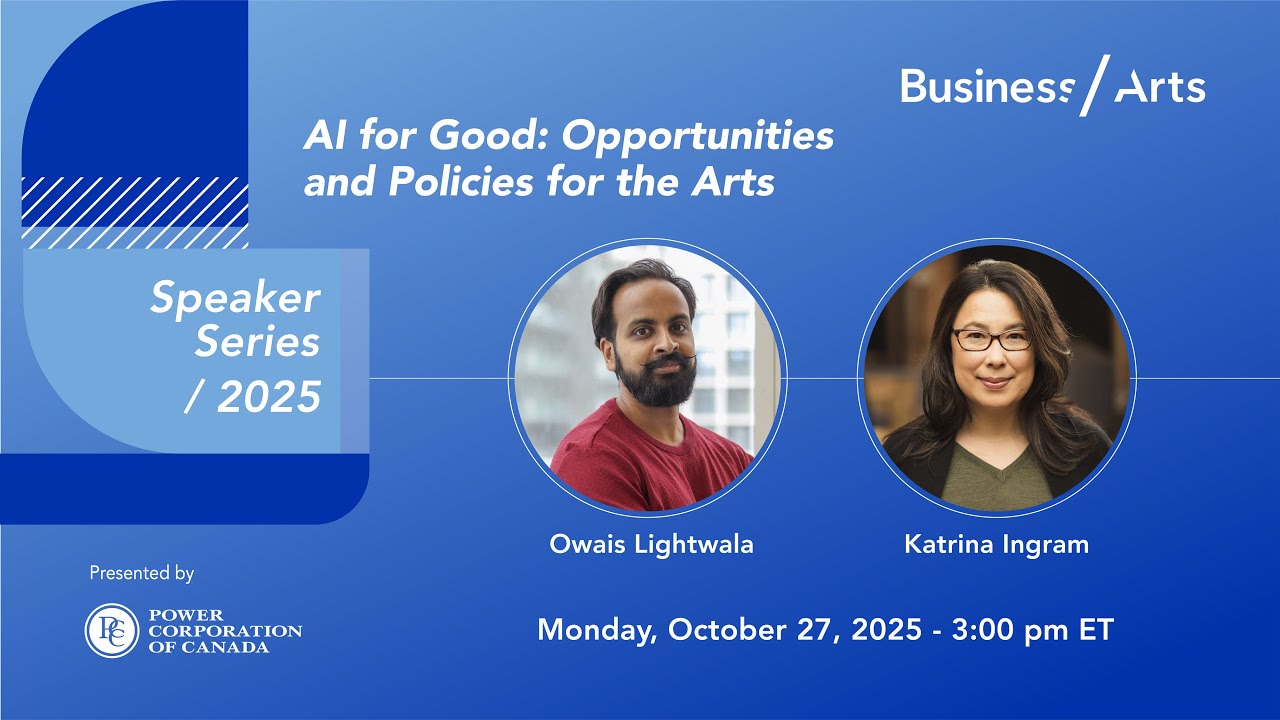 Business / Arts

AI for Good: Opportunities and Policies for the Arts

Speaker Series / 2025

Owais Lightwala

Katrina Ingram

Presented by

PC POWER CORPORATION OF CANADA

Monday, October 27, 2025 - 3:00 pm ET